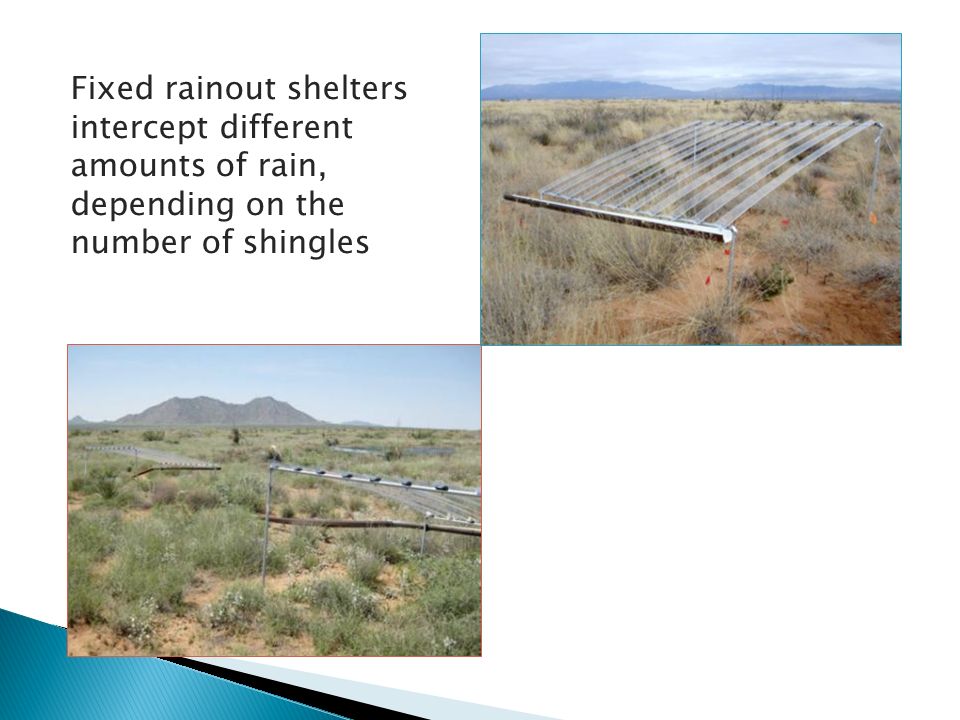 Fixed rainout shelters intercept different amounts of rain, depending on the number of shingles